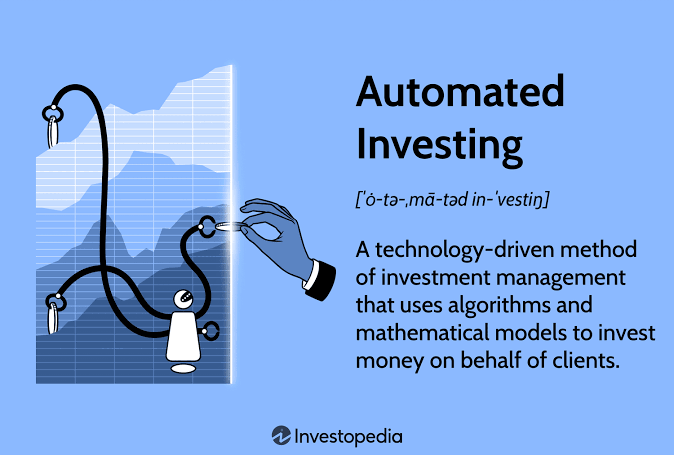 Automated Investing

[ˈȯ-tə-ˌmā-təd in-ˈvestiŋ]

A technology-driven method of investment management that uses algorithms and mathematical models to invest money on behalf of clients.

Investopedia